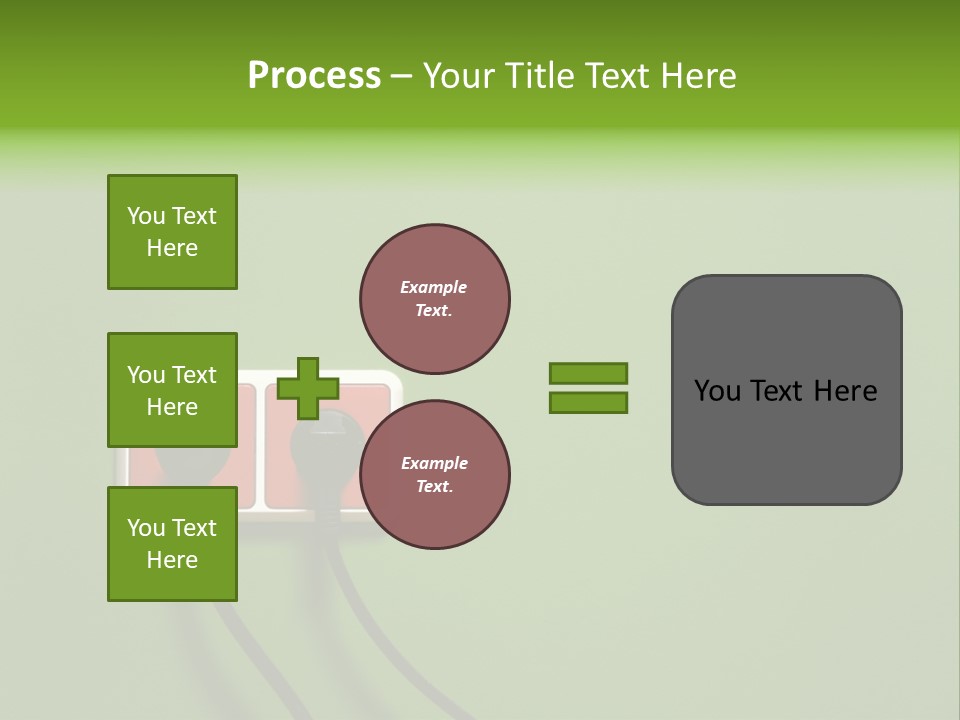 Process – Your Title Text Here

You Text Here

You Text Here

You Text Here

Example Text.

Example Text.

You Text Here